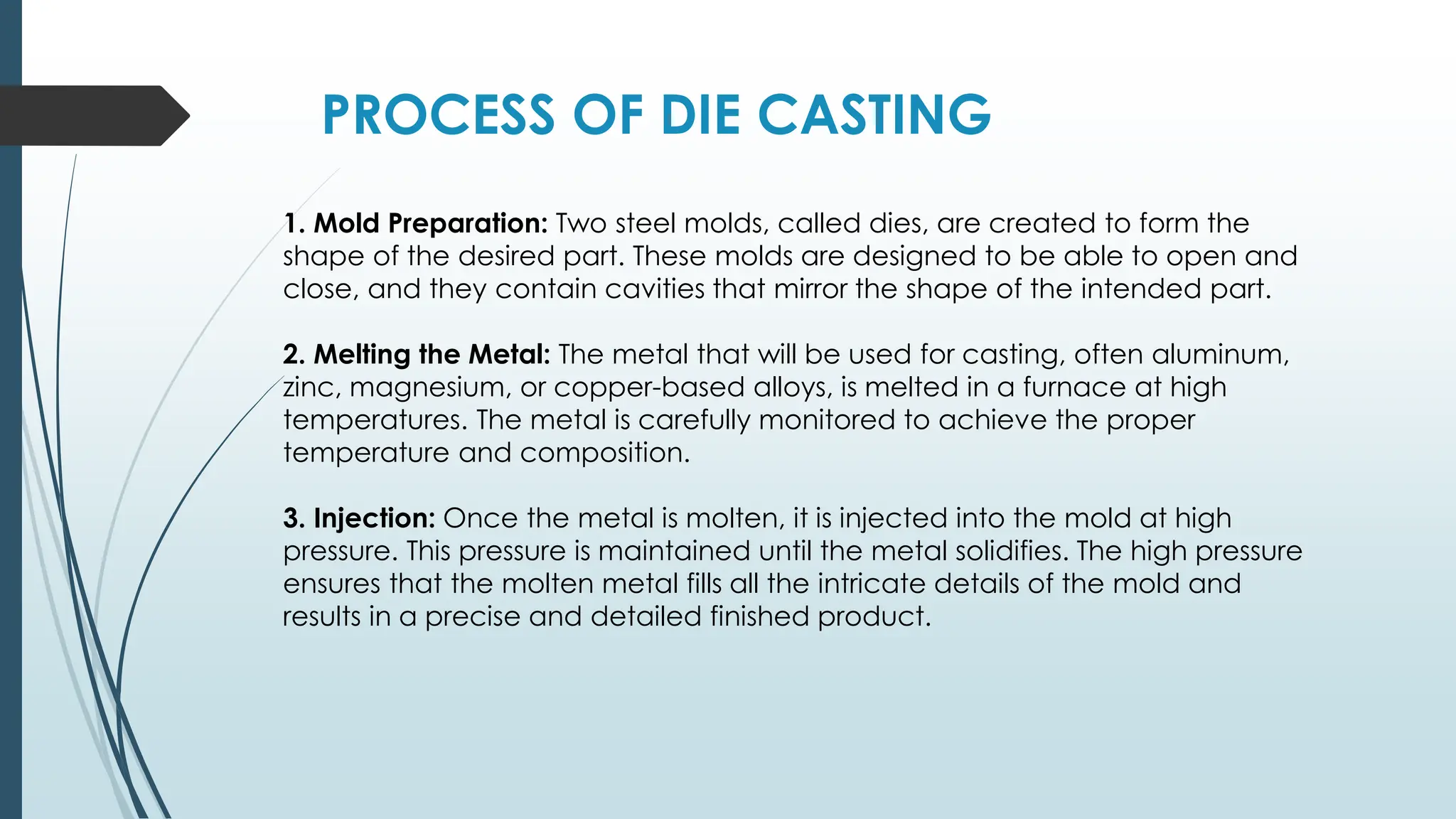 PROCESS OF DIE CASTING

1. Mold Preparation: Two steel molds, called dies, are created to form the shape of the desired part. These molds are designed to be able to open and close, and they contain cavities that mirror the shape of the intended part.

2. Melting the Metal: The metal that will be used for casting, often aluminum, zinc, magnesium, or copper-based alloys, is melted in a furnace at high temperatures. The metal is carefully monitored to achieve the proper temperature and composition.

3. Injection: Once the metal is molten, it is injected into the mold at high pressure. This pressure is maintained until the metal solidifies. The high pressure ensures that the molten metal fills all the intricate details of the mold and results in a precise and detailed finished product.